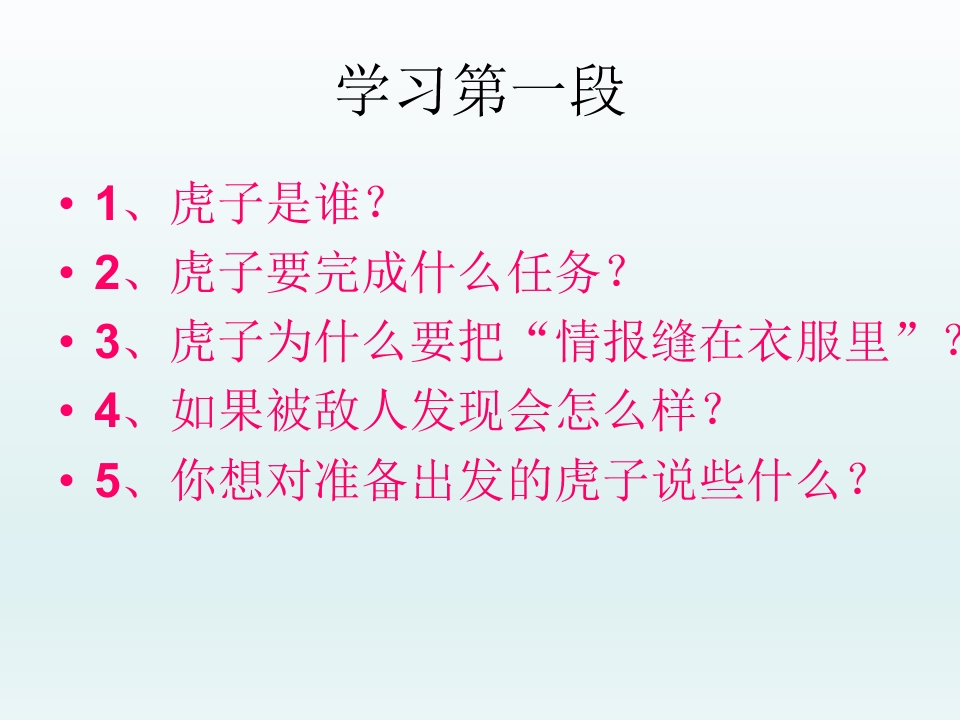 学习第一段

• 1、虎子是谁？
• 2、虎子要完成什么任务？
• 3、虎子为什么要把“情报缝在衣服里”？
• 4、如果被敌人发现会怎么样？
• 5、你想对准备出发的虎子说些什么？